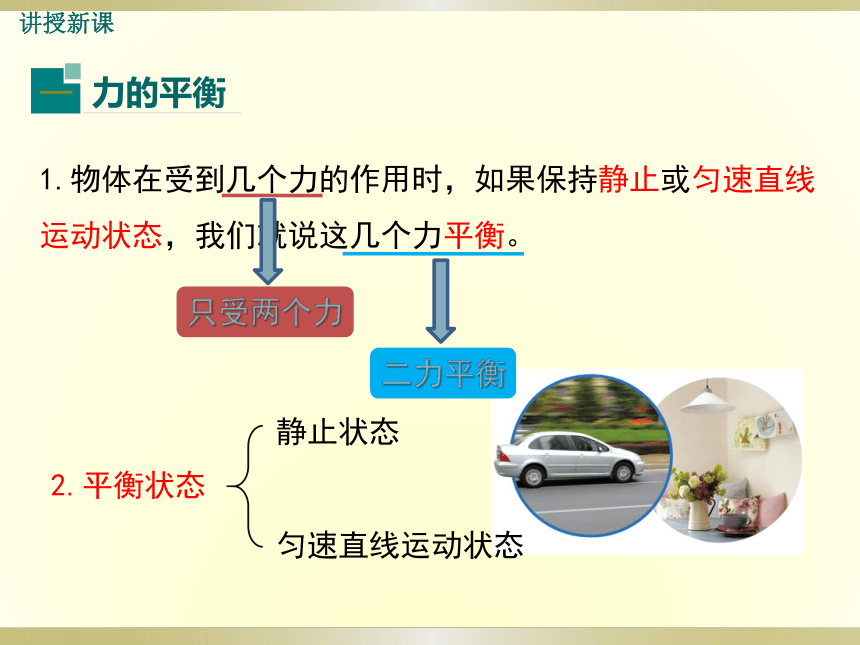 讲授新课

一 力的平衡

1. 物体在受到几个力的作用时，如果保持静止或匀速直线运动状态，我们就说这几个力平衡。

只受两个力

二力平衡

2. 平衡状态

静止状态

匀速直线运动状态